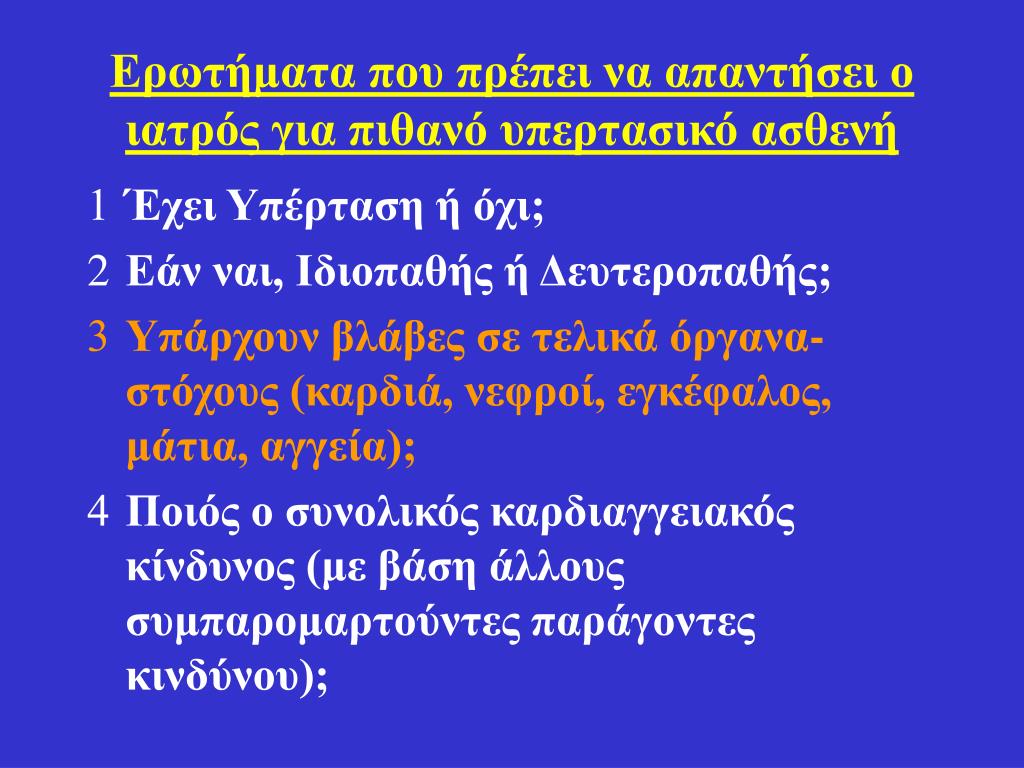 Ερωτήματα που πρέπει να απαντήσει ο ιατρός για πιθανό υπερτασικό ασθενή

1 Έχει Υπέρταση ή όχι;

2 Εάν ναι, Ιδιοπαθής ή Δευτεροπαθής;

3 Υπάρχουν βλάβες σε τελικά όργανα-στόχους (καρδιά, νεφροί, εγκέφαλος, μάτια, αγγεία);

4 Ποιός ο συνολικός καρδιαγγειακός κίνδυνος (με βάση άλλους συμπαρομαρτούντες παράγοντες κινδύνου);